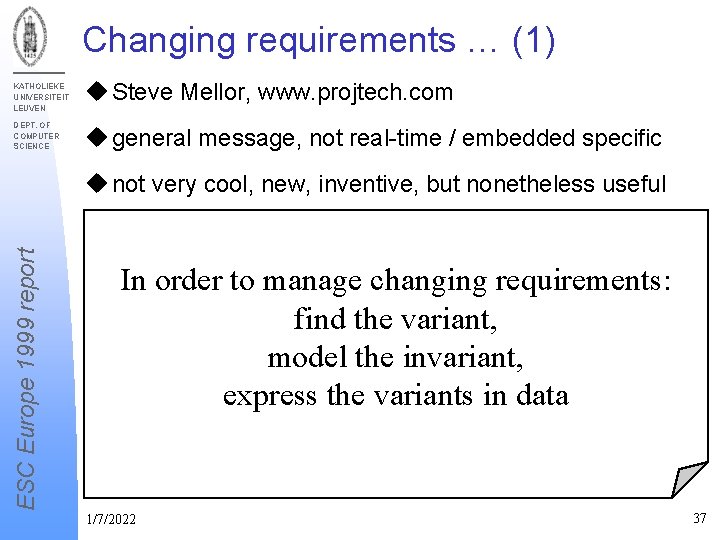 KATHOLIEKE UNIVERSITEIT LEUVEN

DEPT. OF COMPUTER SCIENCE

ESC Europe 1999 report

Changing requirements … (1)

◆ Steve Mellor, www.projtech.com

◆ general message, not real-time / embedded specific

◆ not very cool, new, inventive, but nonetheless useful

In order to manage changing requirements:
find the variant,
model the invariant,
express the variants in data

1/7/2022

37